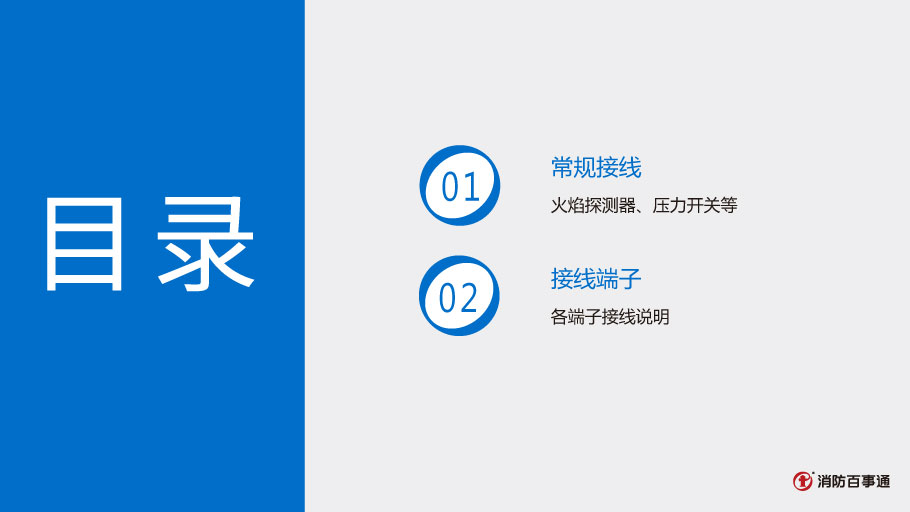 目录

01

常规接线

火焰探测器、压力开关等

02

接线端子

各端子接线说明

消防百事通